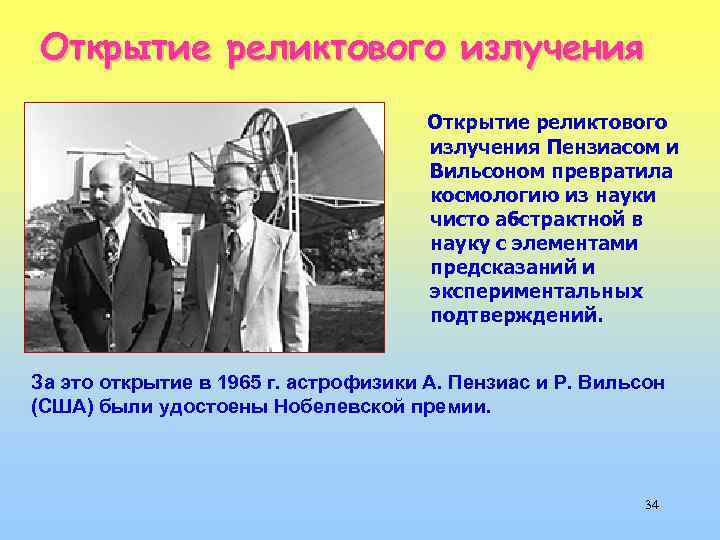 Открытие реликтового излучения

Открытие реликтового излучения Пензиасом и Вильсоном превратила космологию из науки чисто абстрактной в науку с элементами предсказаний и экспериментальных подтверждений.

За это открытие в 1965 г. астрофизики А. Пензиас и Р. Вильсон (США) были удостоены Нобелевской премии.

34